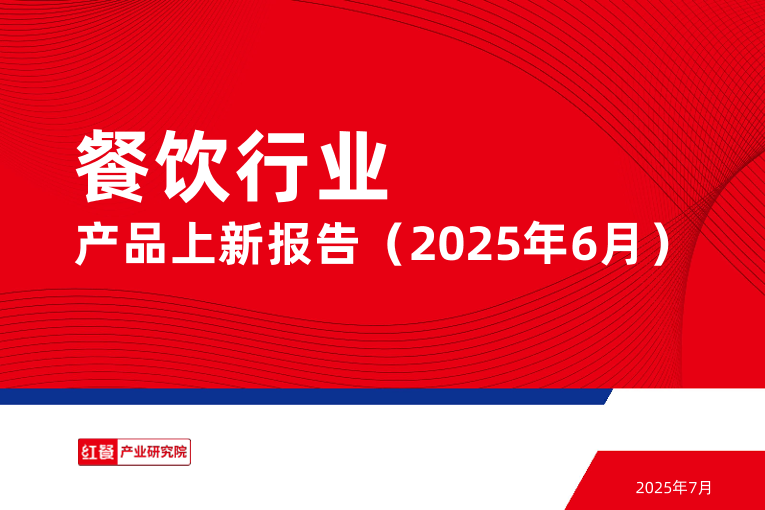 餐饮行业

产品上新报告（2025年6月）

红餐 产业研究院

2025年7月